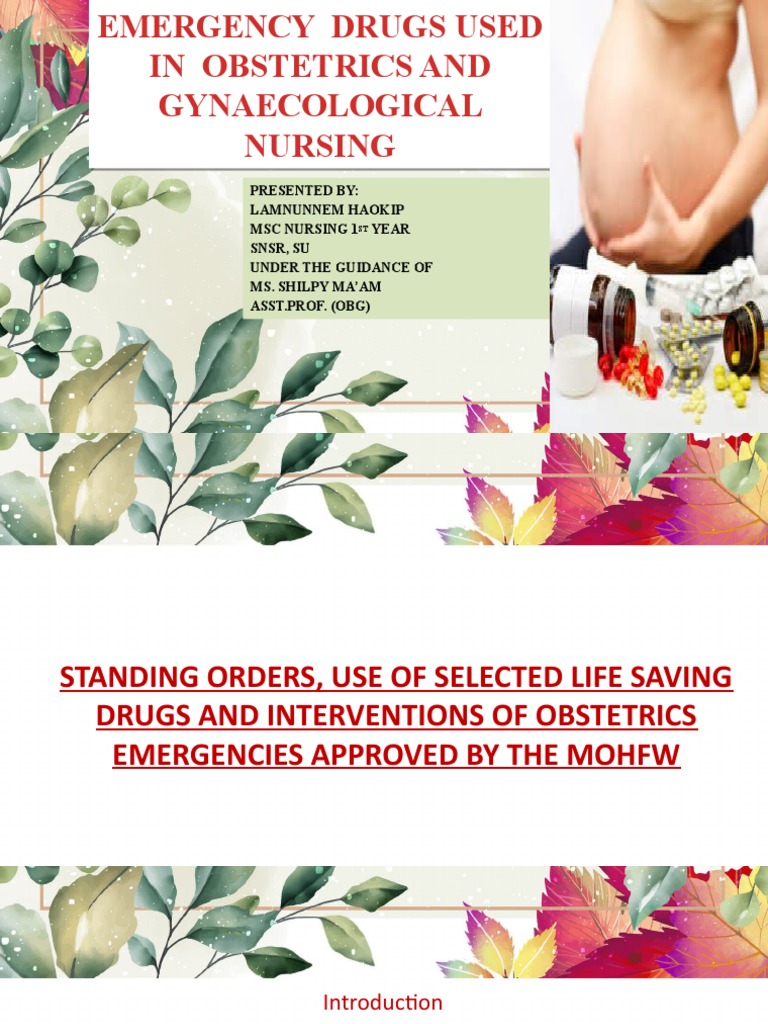 EMERGENCY DRUGS USED IN OBSTETRICS AND GYNAECOLOGICAL NURSING

PRESENTED BY:
LAMNUNNEM HAOKIP
MSC NURSING 1$^{ST}$ YEAR
SNSR, SU
UNDER THE GUIDANCE OF
MS. SHILPY MA'AM
ASST.PROF. (OBG)

STANDING ORDERS, USE OF SELECTED LIFE SAVING DRUGS AND INTERVENTIONS OF OBSTETRICS EMERGENCIES APPROVED BY THE MOHFW

Introduction